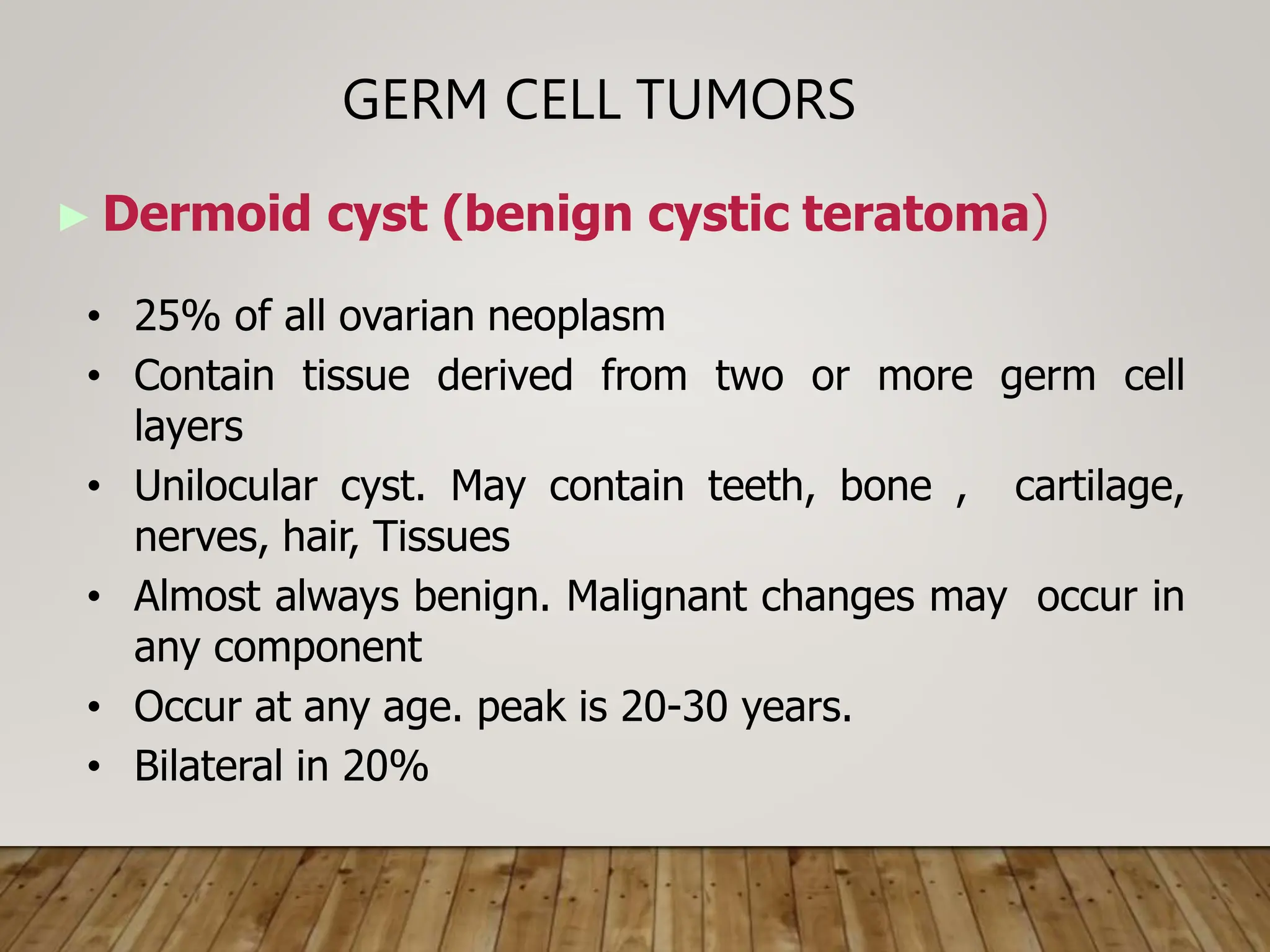 GERM CELL TUMORS

► Dermoid cyst (benign cystic teratoma)

• 25% of all ovarian neoplasm
• Contain tissue derived from two or more germ cell layers
• Unilocular cyst. May contain teeth, bone , cartilage, nerves, hair, Tissues
• Almost always benign. Malignant changes may occur in any component
• Occur at any age. peak is 20-30 years.
• Bilateral in 20%